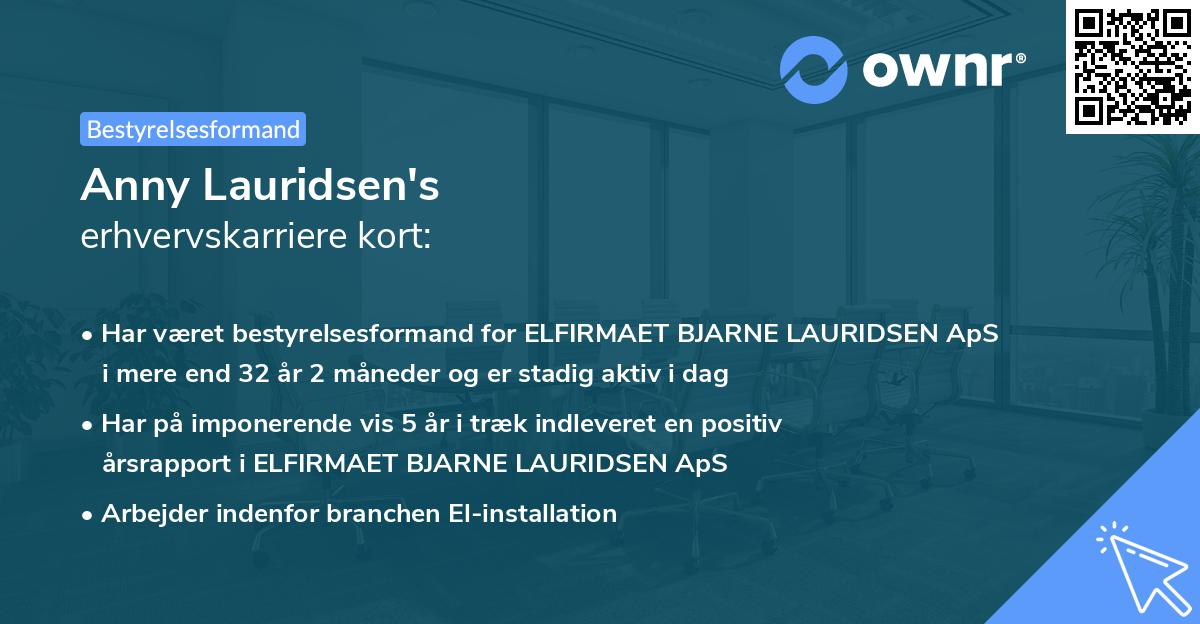 ownr®

Bestyrelsesformand

Anny Lauridsen's
erhvervskarriere kort:

• Har været bestyrelsesformand for ELFIRMAET BJARNE LAURIDSEN ApS i mere end 32 år 2 måneder og er stadig aktiv i dag
• Har på imponerende vis 5 år i træk indleveret en positiv årsrapport i ELFIRMAET BJARNE LAURIDSEN ApS
• Arbejder indenfor branchen El-installation